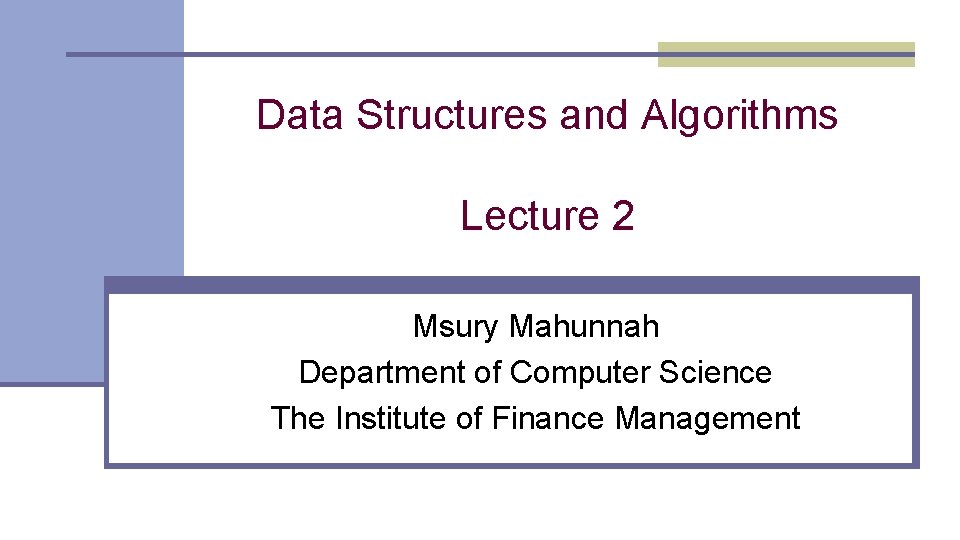 Data Structures and Algorithms

Lecture 2

Msury Mahunnah
Department of Computer Science
The Institute of Finance Management